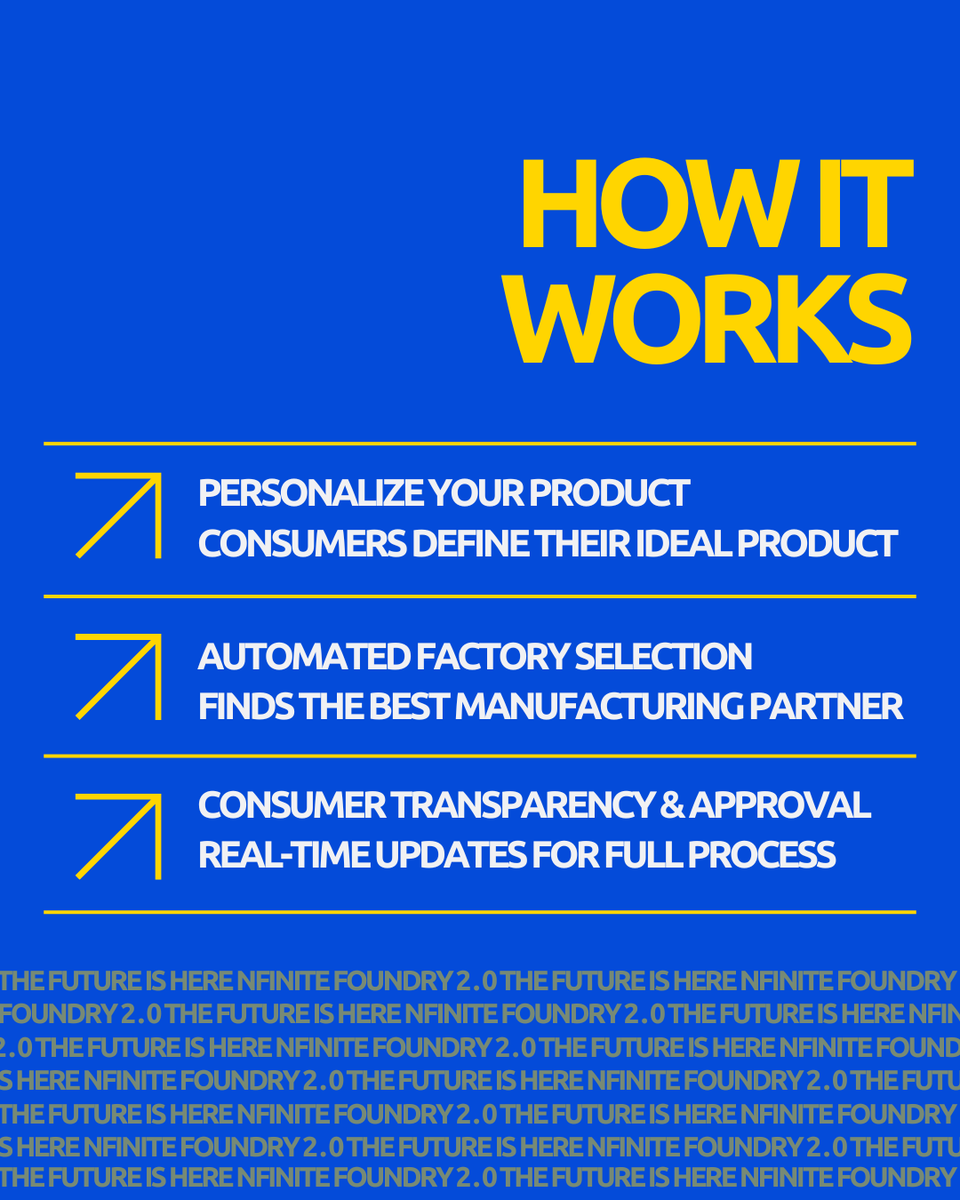 HOW IT WORKS

PERSONALIZE YOUR PRODUCT
CONSUMERS DEFINE THEIR IDEAL PRODUCT

AUTOMATED FACTORY SELECTION
FINDS THE BEST MANUFACTURING PARTNER

CONSUMER TRANSPARENCY & APPROVAL
REAL-TIME UPDATES FOR FULL PROCESS

THE FUTURE IS HERE NFINITE FOUNDRY 2.0 THE FUTURE IS HERE NFINITE FOUNDRY
FOUNDRY 2.0 THE FUTURE IS HERE NFINITE FOUNDRY 2.0 THE FUTURE IS HERE NFIN
2.0 THE FUTURE IS HERE NFINITE FOUNDRY 2.0 THE FUTURE IS HERE NFINITE FOUND
S HERE NFINITE FOUNDRY 2.0 THE FUTURE IS HERE NFINITE FOUNDRY 2.0 THE FUTU
THE FUTURE IS HERE NFINITE FOUNDRY 2.0 THE FUTURE IS HERE NFINITE FOUNDRY
S HERE NFINITE FOUNDRY 2.0 THE FUTURE IS HERE NFINITE FOUNDRY 2.0 THE FUTU
THE FUTURE IS HERE NFINITE FOUNDRY 2.0 THE FUTURE IS HERE NFINITE FOUNDRY